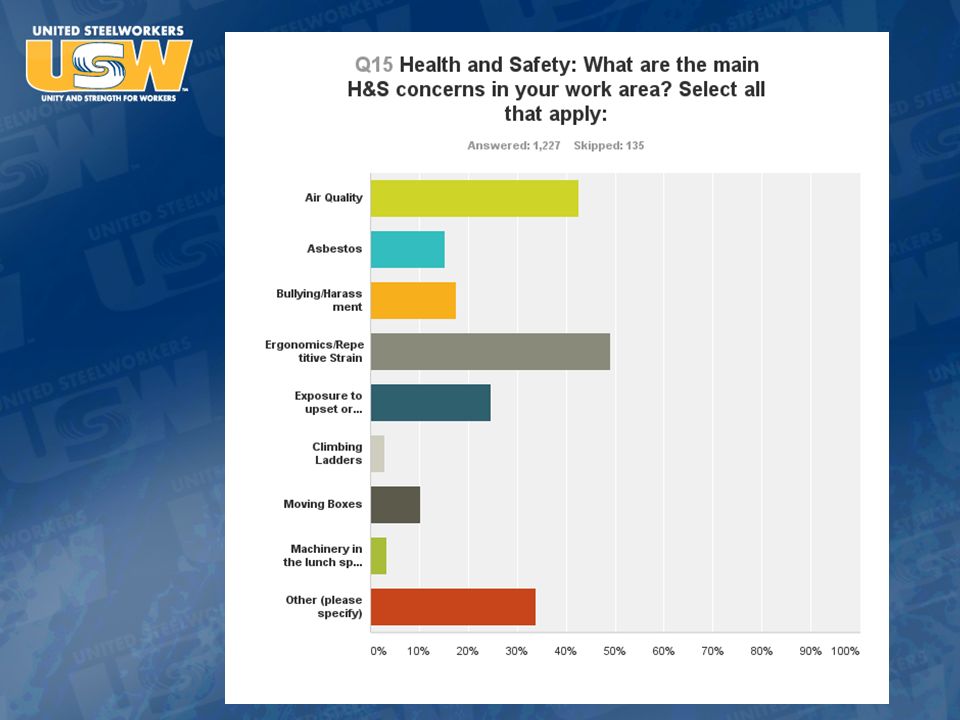 UNITED STEELWORKERS
USW
UNITY AND STRENGTH FOR WORKERS

Q15 Health and Safety: What are the main H&S concerns in your work area? Select all that apply:

Answered: 1,227 Skipped: 135

Air Quality

Asbestos

Bullying/Harassment

Ergonomics/Repetitive Strain

Exposure to upset or...

Climbing Ladders

Moving Boxes

Machinery in the lunch sp...

Other (please specify)

0% 10% 20% 30% 40% 50% 60% 70% 80% 90% 100%